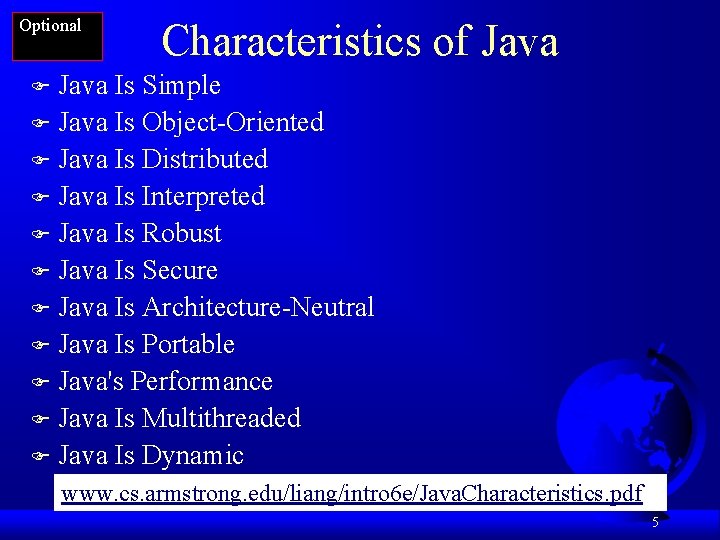 Optional

Characteristics of Java

- Java Is Simple
- Java Is Object-Oriented
- Java Is Distributed
- Java Is Interpreted
- Java Is Robust
- Java Is Secure
- Java Is Architecture-Neutral
- Java Is Portable
- Java's Performance
- Java Is Multithreaded
- Java Is Dynamic

www.cs.armstrong.edu/liang/intro6e/JavaCharacteristics.pdf

5